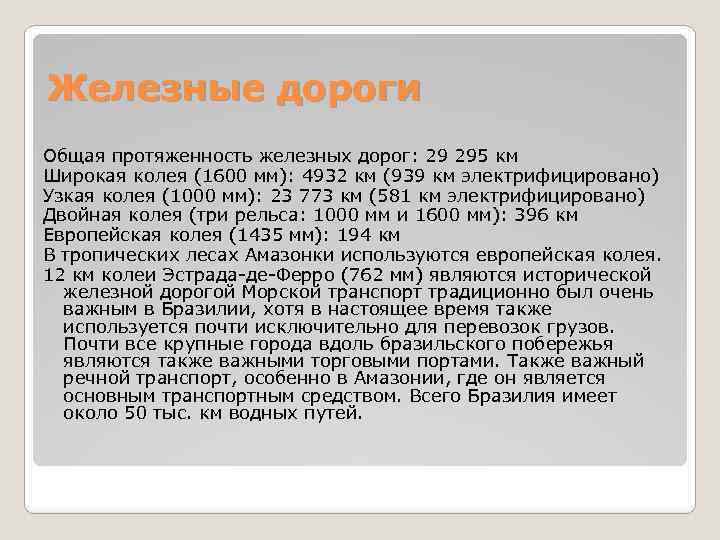 Железные дороги

Общая протяженность железных дорог: 29 295 км
Широкая колея (1600 мм): 4932 км (939 км электрифицировано)
Узкая колея (1000 мм): 23 773 км (581 км электрифицировано)
Двойная колея (три рельса: 1000 мм и 1600 мм): 396 км
Европейская колея (1435 мм): 194 км
В тропических лесах Амазонки используются европейская колея.
12 км колеи Эстрада-де-Ферро (762 мм) являются исторической железной дорогой Морской транспорт традиционно был очень важным в Бразилии, хотя в настоящее время также используется почти исключительно для перевозок грузов. Почти все крупные города вдоль бразильского побережья являются также важными торговыми портами. Также важный речной транспорт, особенно в Амазонии, где он является основным транспортным средством. Всего Бразилия имеет около 50 тыс. км водных путей.